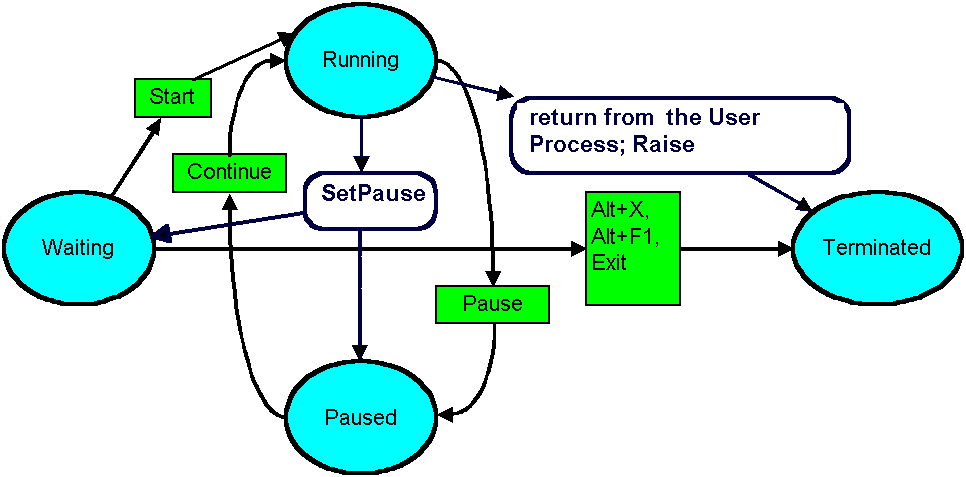 Running

Start

return from the User Process; Raise

Continue

SetPause

Waiting

Alt+X, Alt+F1, Exit

Terminated

Pause

Paused